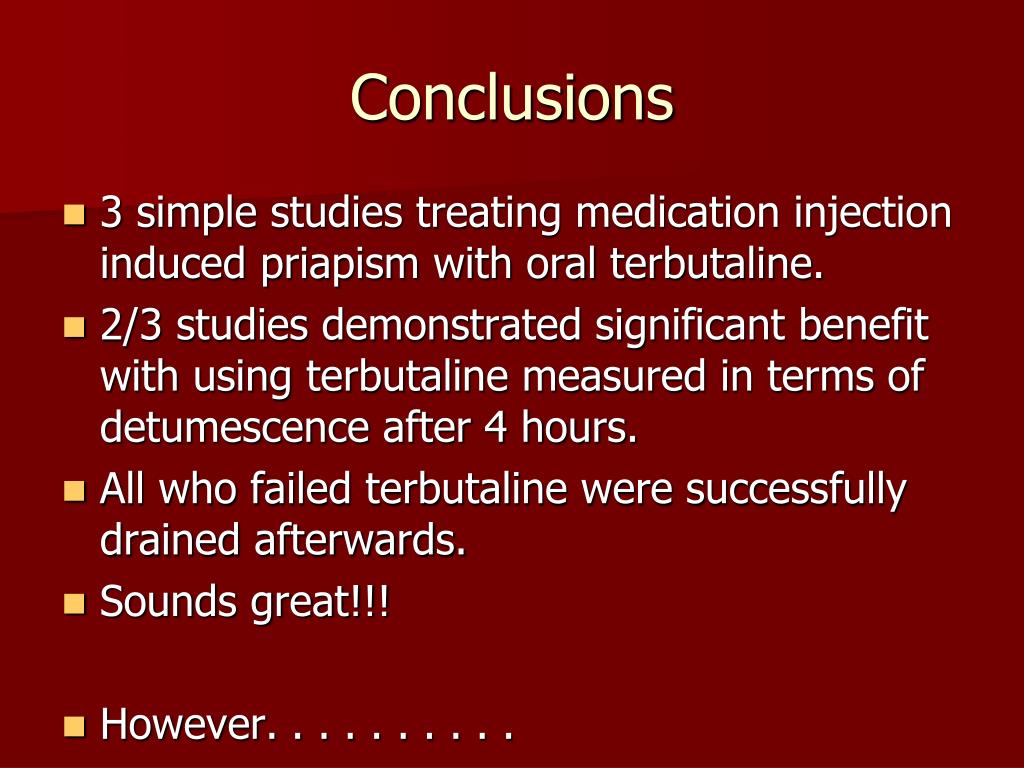 Conclusions

- 3 simple studies treating medication injection induced priapism with oral terbutaline.
- 2/3 studies demonstrated significant benefit with using terbutaline measured in terms of detumescence after 4 hours.
- All who failed terbutaline were successfully drained afterwards.
- Sounds great!!!

- However. . . . . . . . . .